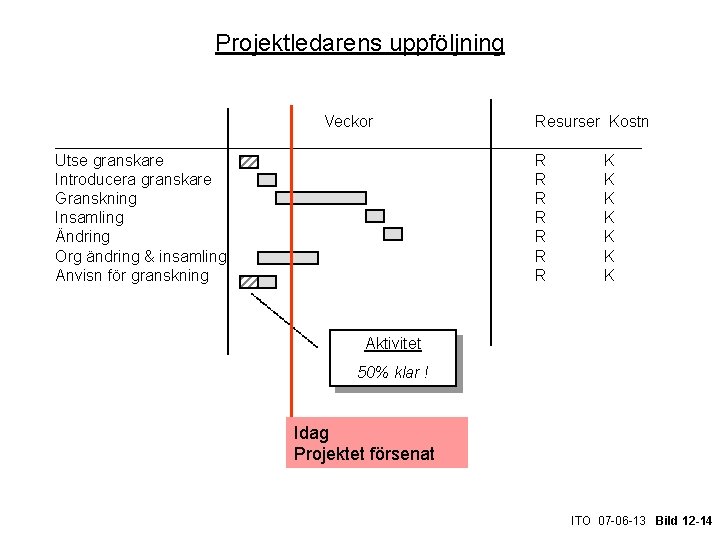 Projektledarens uppföljning

| | Veckor | Resurser | Kostn |
|---|---|---|---|
| Utse granskare | | R | K |
| Introducera granskare | | R | K |
| Granskning | | R | K |
| Insamling | | R | K |
| Ändring | | R | K |
| Org ändring & insamling | | R | K |
| Anvisn för granskning | | R | K |

Aktivitet
50% klar !

Idag
Projektet försenat

ITO 07-06-13 Bild 12-14